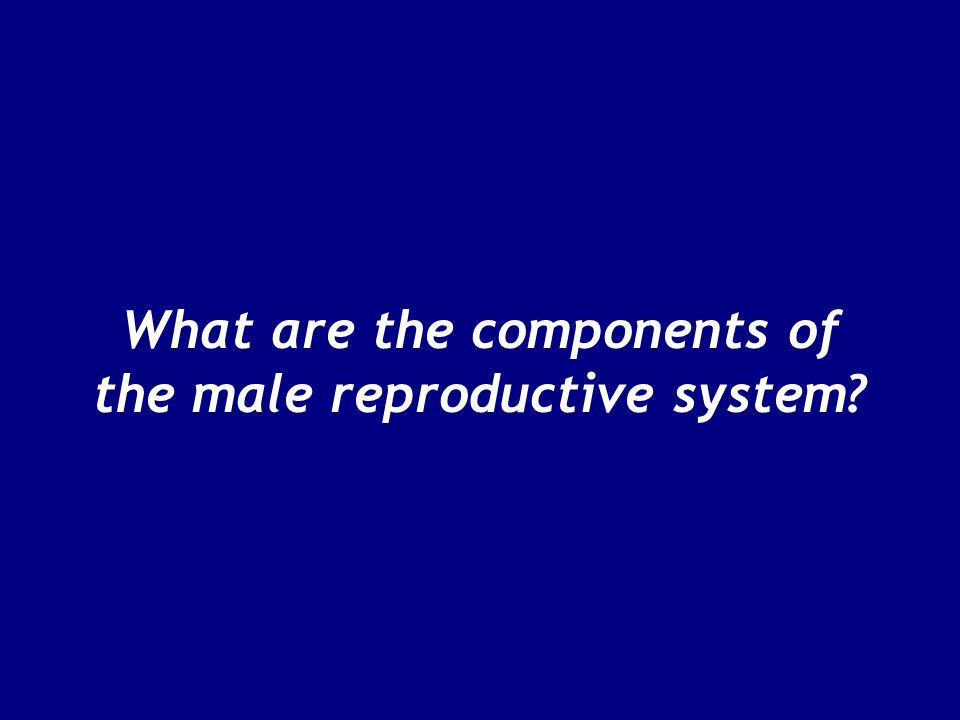 What are the components of the male reproductive system?